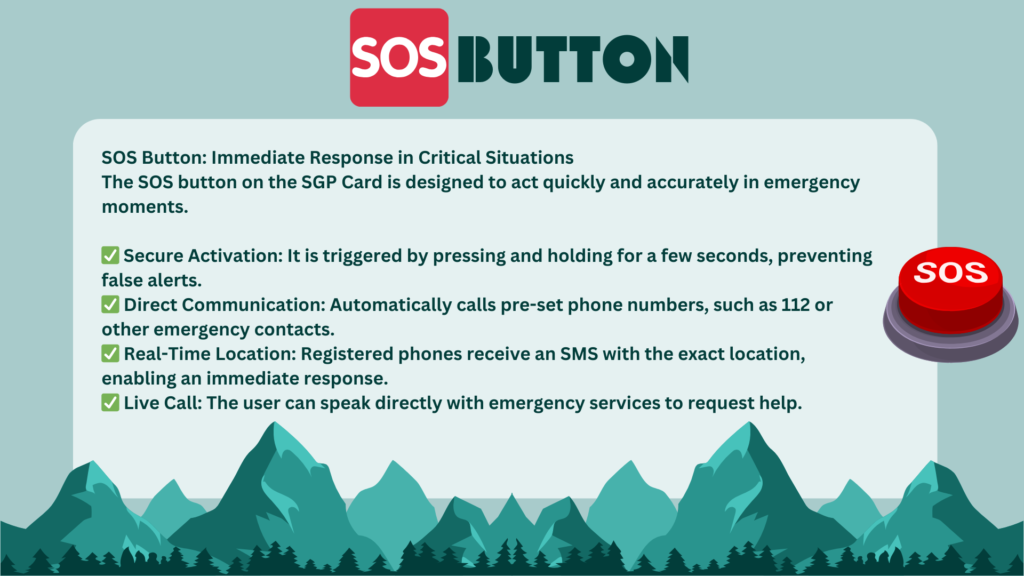 SOS BUTTON

SOS Button: Immediate Response in Critical Situations
The SOS button on the SGP Card is designed to act quickly and accurately in emergency moments.

✅ Secure Activation: It is triggered by pressing and holding for a few seconds, preventing false alerts.
✅ Direct Communication: Automatically calls pre-set phone numbers, such as 112 or other emergency contacts.
✅ Real-Time Location: Registered phones receive an SMS with the exact location, enabling an immediate response.
✅ Live Call: The user can speak directly with emergency services to request help.

SOS